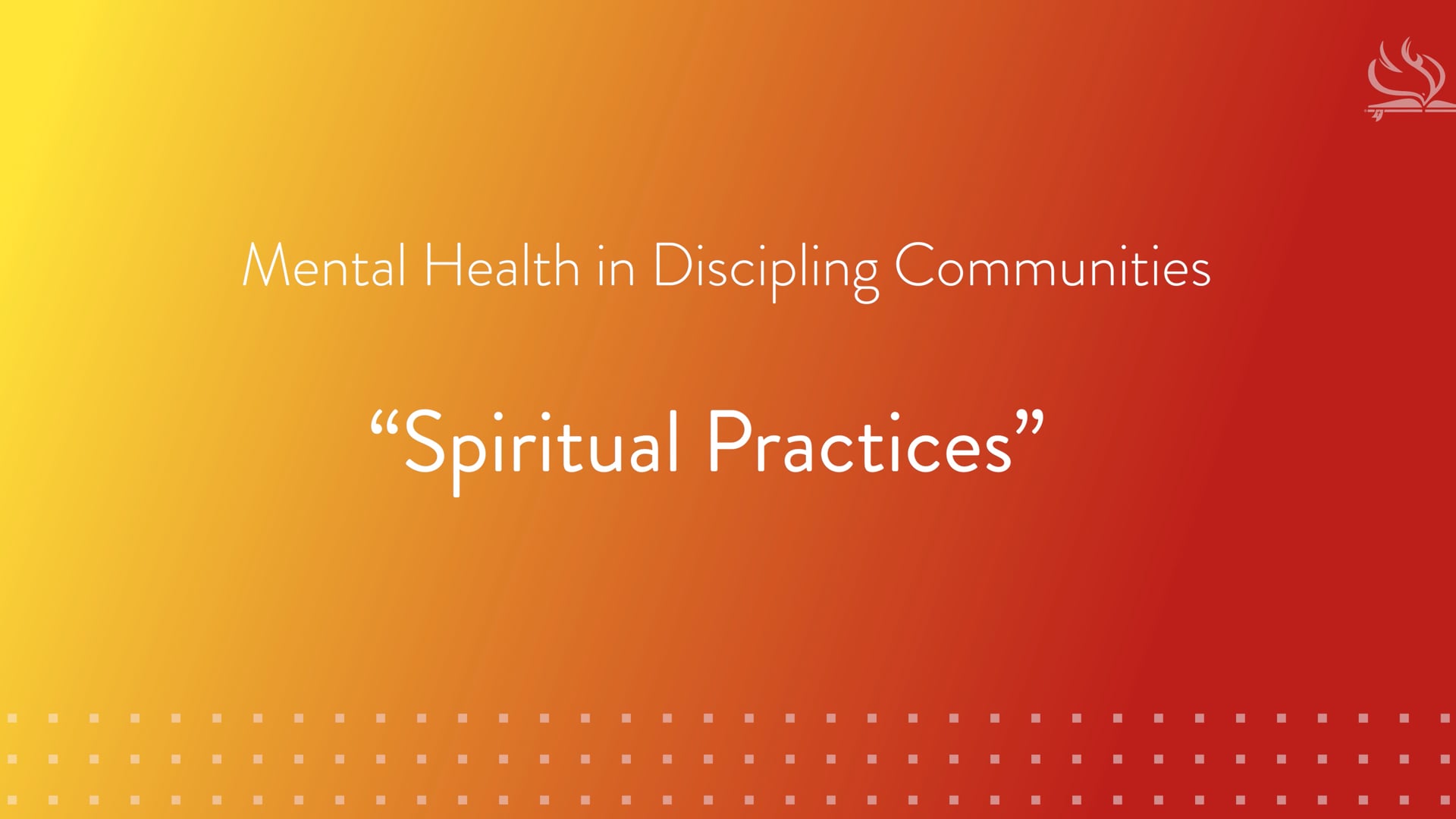 Mental Health in Discipling Communities

“Spiritual Practices”